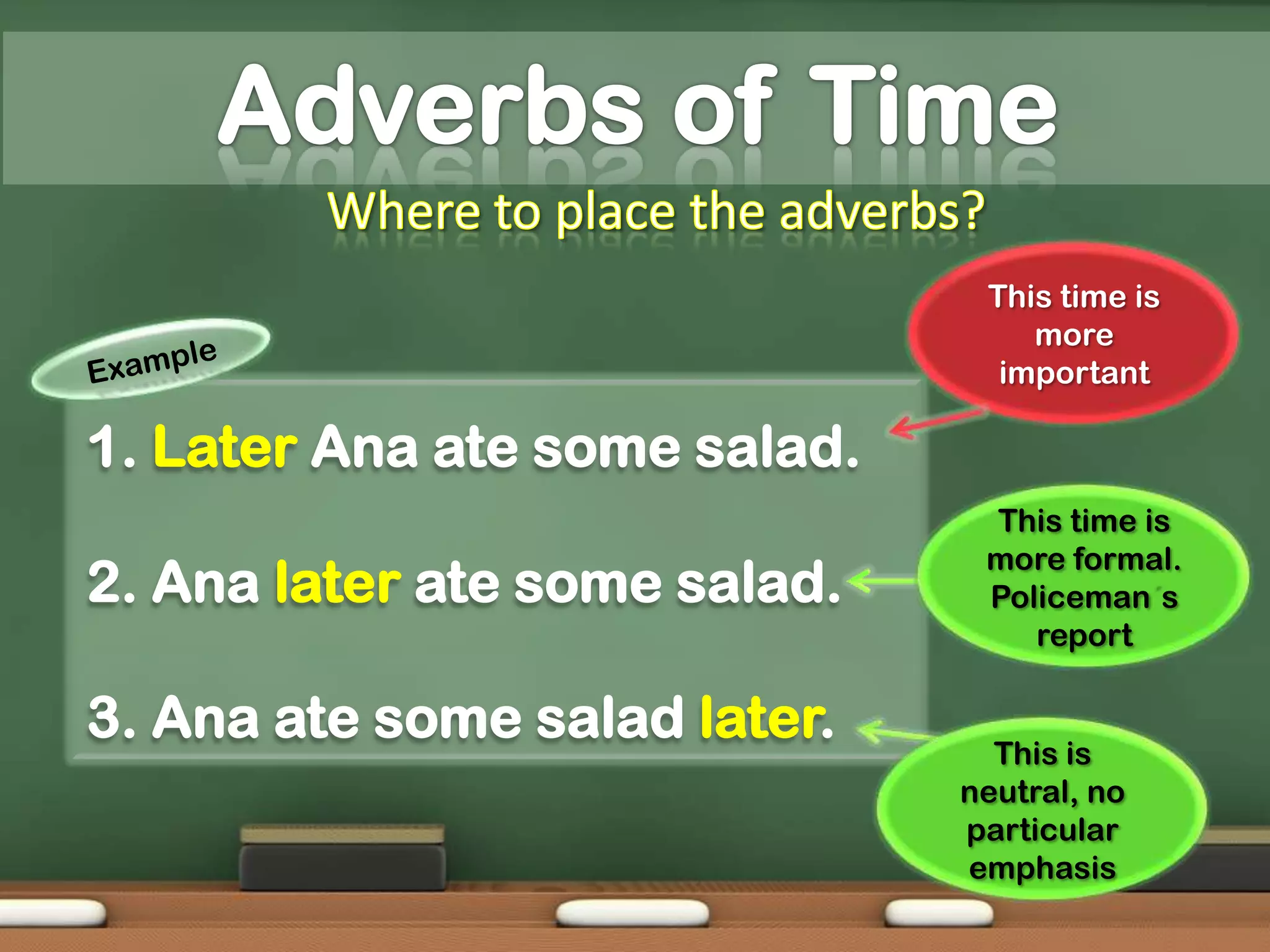 Adverbs of Time

Where to place the adverbs?

Example

1. Later Ana ate some salad.

This time is more important

2. Ana later ate some salad.

This time is more formal. Policeman´s report

3. Ana ate some salad later.

This is neutral, no particular emphasis